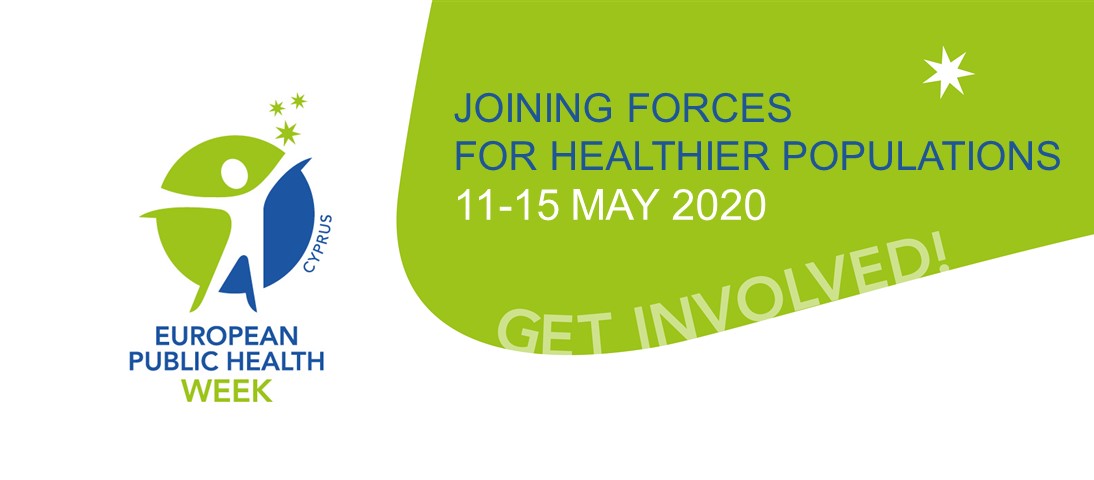 CYPRUS

EUROPEAN
PUBLIC HEALTH
WEEK

JOINING FORCES
FOR HEALTHIER POPULATIONS
11-15 MAY 2020

GET INVOLVED!